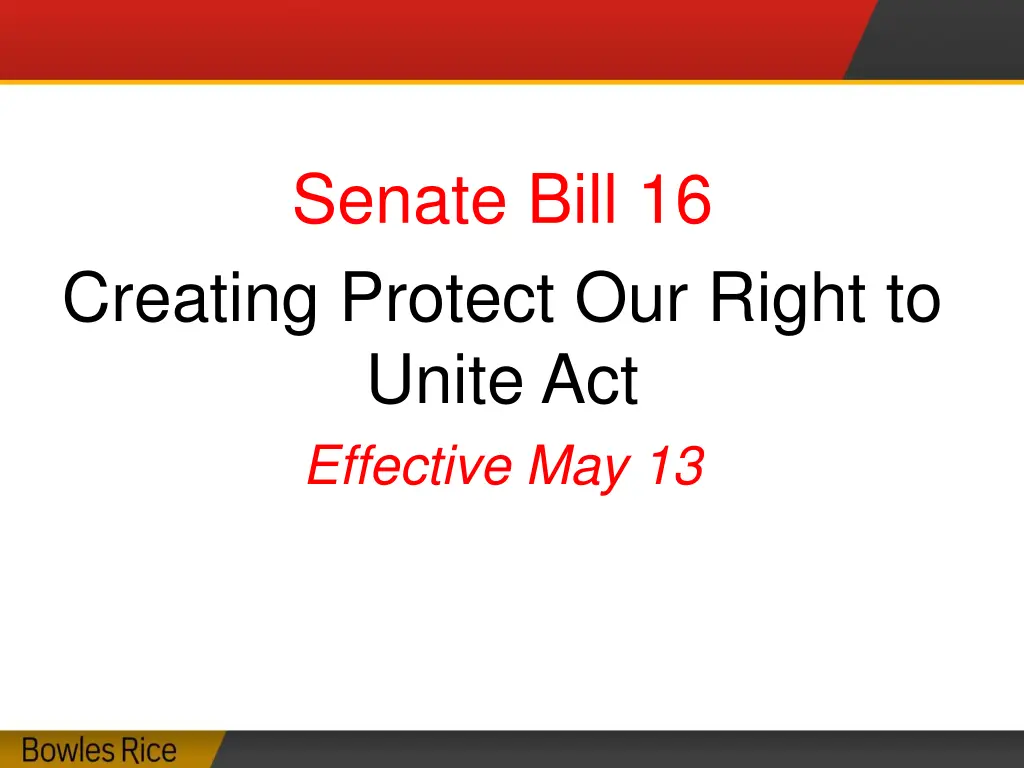 Senate Bill 16

Creating Protect Our Right to Unite Act

Effective May 13

Bowles Rice